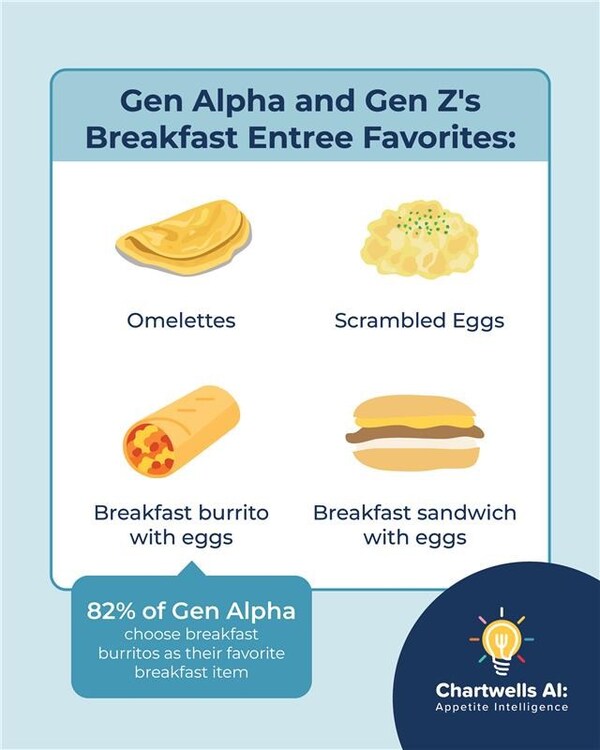 Gen Alpha and Gen Z's Breakfast Entree Favorites:

Omelettes

Scrambled Eggs

Breakfast burrito with eggs

Breakfast sandwich with eggs

82% of Gen Alpha choose breakfast burritos as their favorite breakfast item

Chartwells AI: Appetite Intelligence